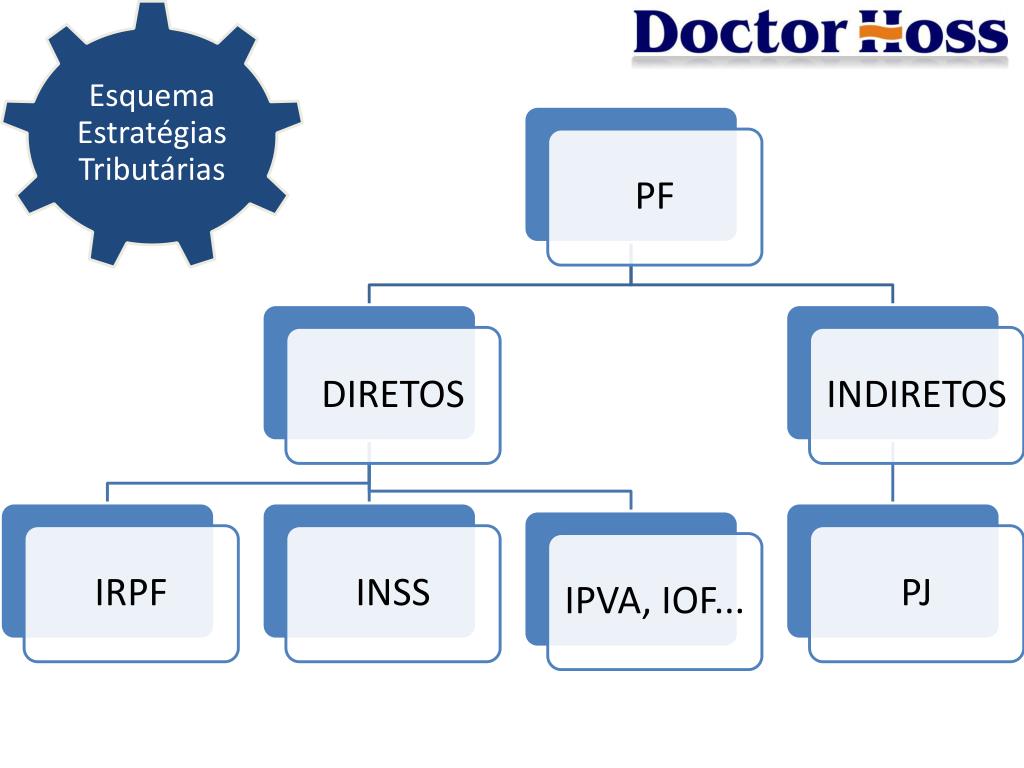 Esquema Estratégias Tributárias

Doctor Hoss

PF

DIRETOS

INDIRETOS

IRPF

INSS

IPVA, IOF...

PJ